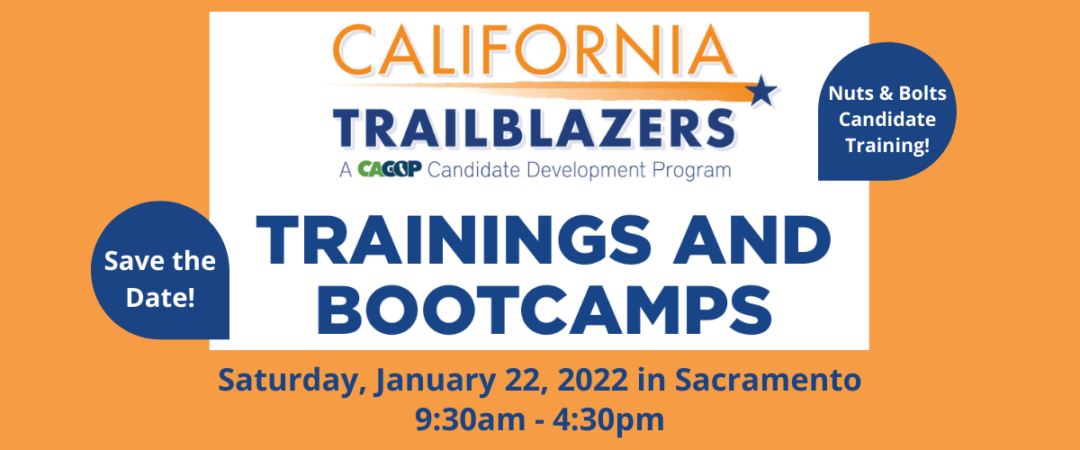 CALIFORNIA
TRAILBLAZERS
A CAGOP Candidate Development Program

Nuts & Bolts Candidate Training!

Save the Date!

TRAININGS AND BOOTCAMPS

Saturday, January 22, 2022 in Sacramento
9:30am - 4:30pm